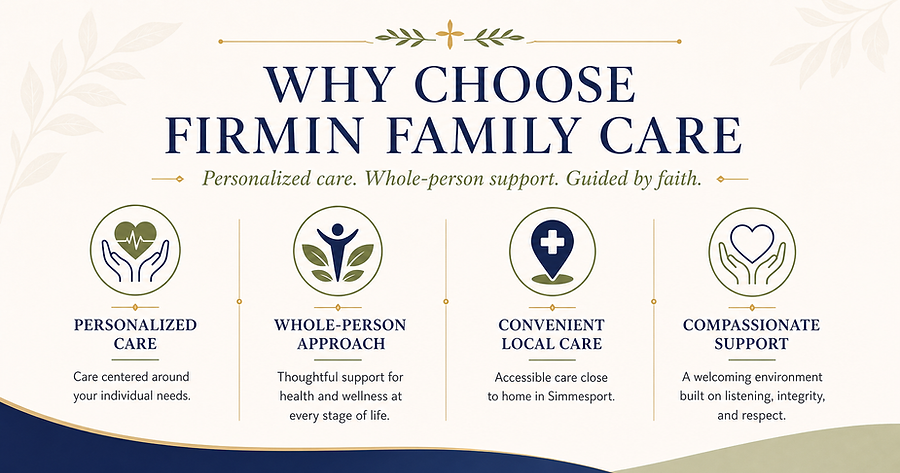 WHY CHOOSE FIRMIN FAMILY CARE

Personalized care. Whole-person support. Guided by faith.

PERSONALIZED CARE

Care centered around your individual needs.

WHOLE-PERSON APPROACH

Thoughtful support for health and wellness at every stage of life.

CONVENIENT LOCAL CARE

Accessible care close to home in Simmesport.

COMPASSIONATE SUPPORT

A welcoming environment built on listening, integrity, and respect.